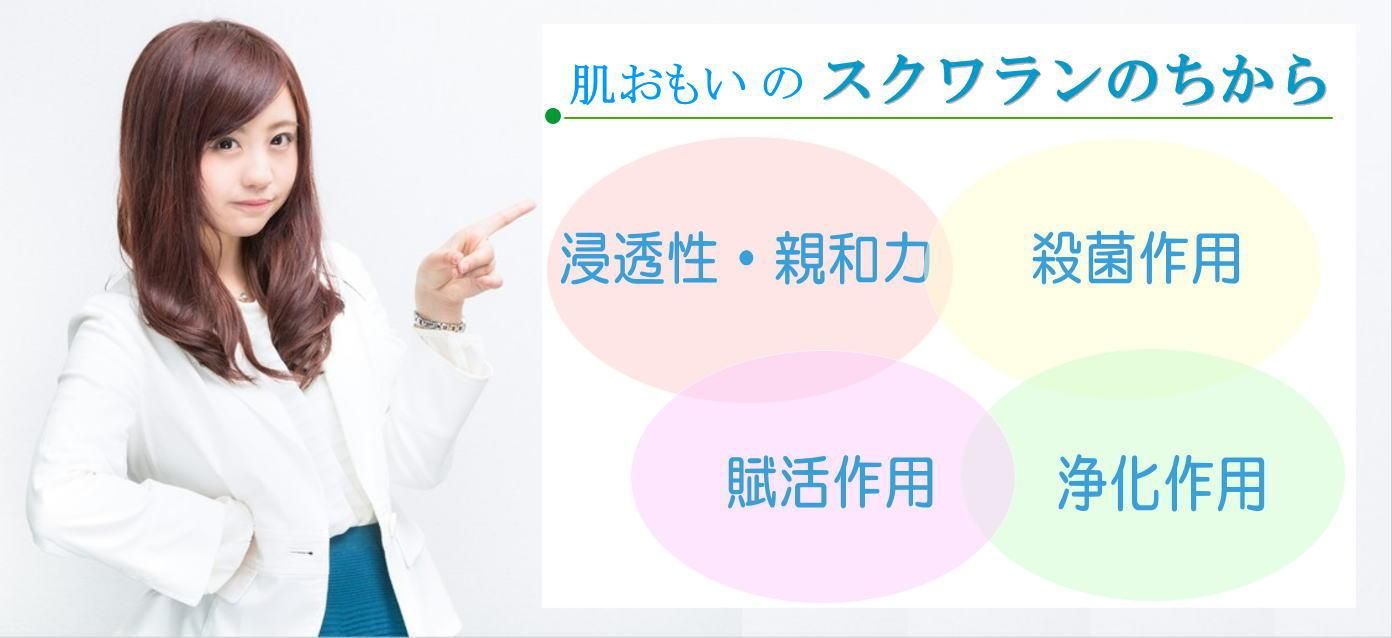 肌おもい の スクワランのちから

浸透性・親和力

殺菌作用

賦活作用

浄化作用